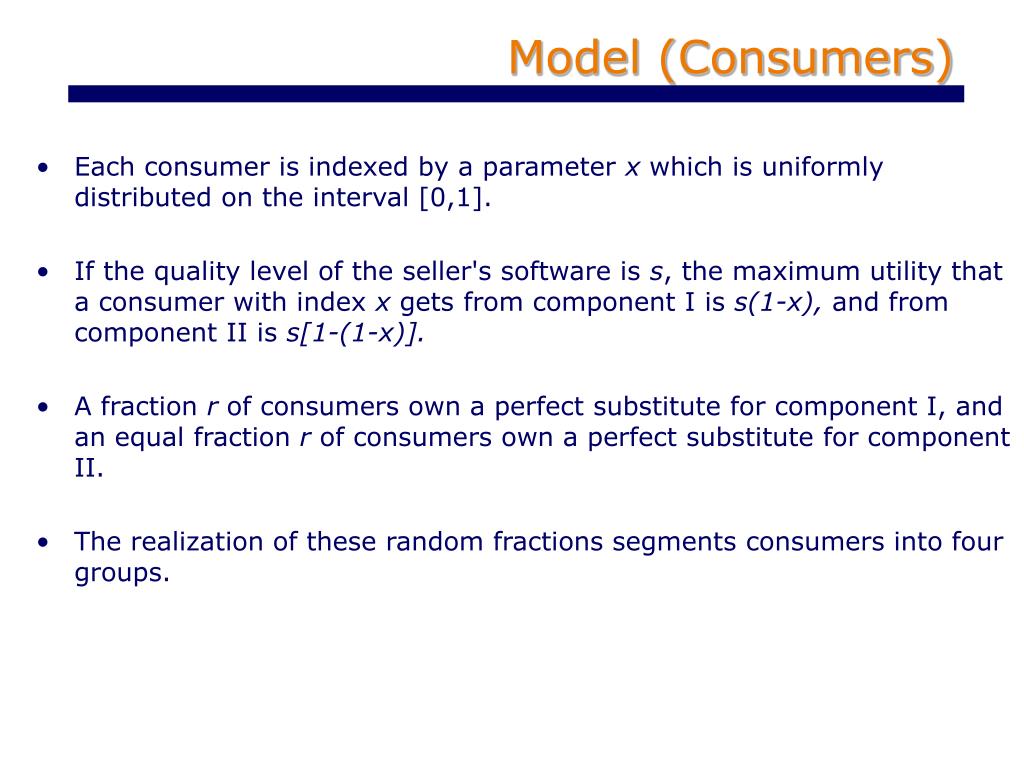 Model (Consumers)

• Each consumer is indexed by a parameter $x$ which is uniformly distributed on the interval [0,1].

• If the quality level of the seller's software is $s$, the maximum utility that a consumer with index $x$ gets from component I is $s(1-x)$, and from component II is $s[1-(1-x)]$.

• A fraction $r$ of consumers own a perfect substitute for component I, and an equal fraction $r$ of consumers own a perfect substitute for component II.

• The realization of these random fractions segments consumers into four groups.